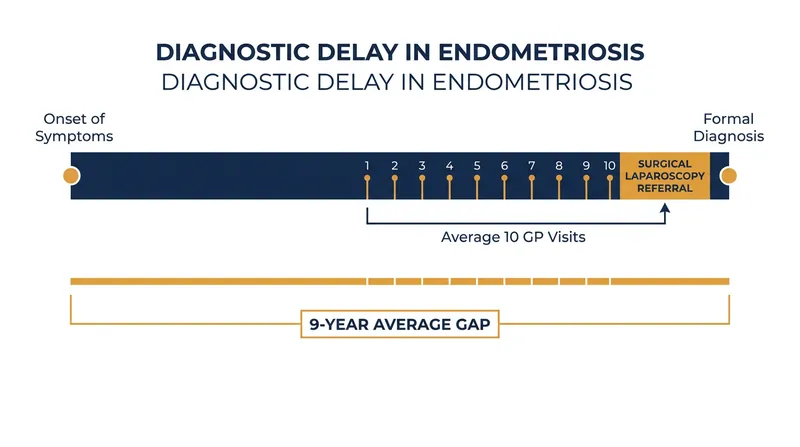 DIAGNOSTIC DELAY IN ENDOMETRIOSIS
DIAGNOSTIC DELAY IN ENDOMETRIOSIS

Onset of Symptoms

Formal Diagnosis

1 2 3 4 5 6 7 8 9 10

SURGICAL LAPAROSCOPY REFERRAL

Average 10 GP Visits

9-YEAR AVERAGE GAP